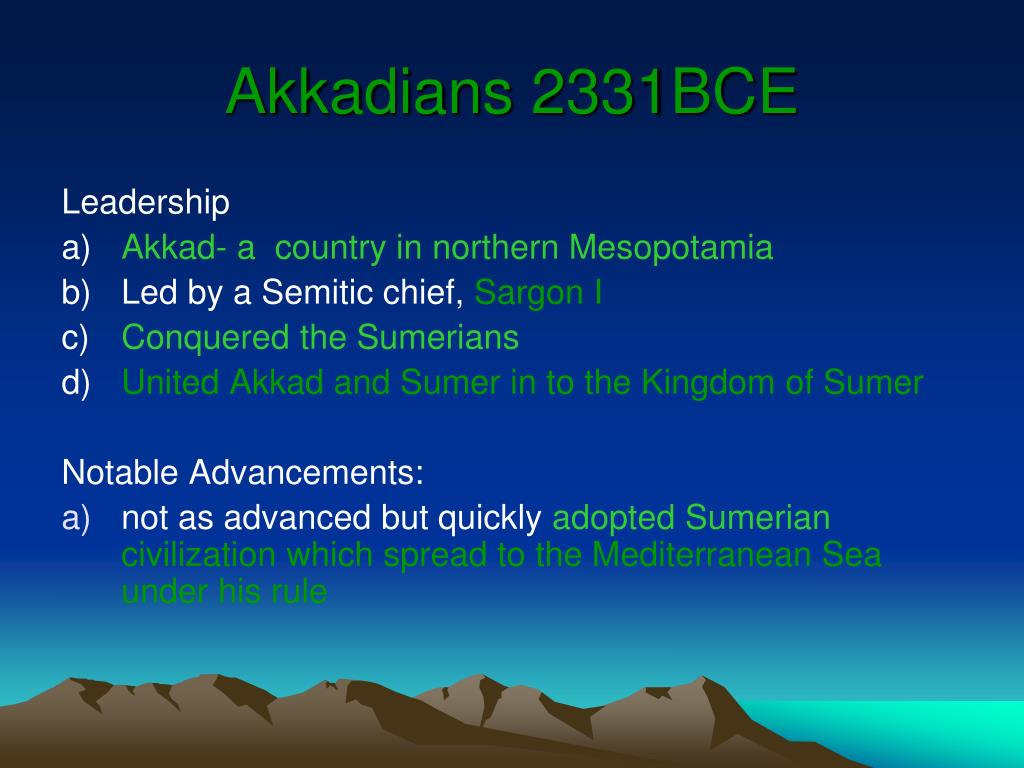 Akkadians 2331BCE

Leadership
a) Akkad- a country in northern Mesopotamia
b) Led by a Semitic chief, Sargon I
c) Conquered the Sumerians
d) United Akkad and Sumer in to the Kingdom of Sumer

Notable Advancements:
a) not as advanced but quickly adopted Sumerian civilization which spread to the Mediterranean Sea under his rule